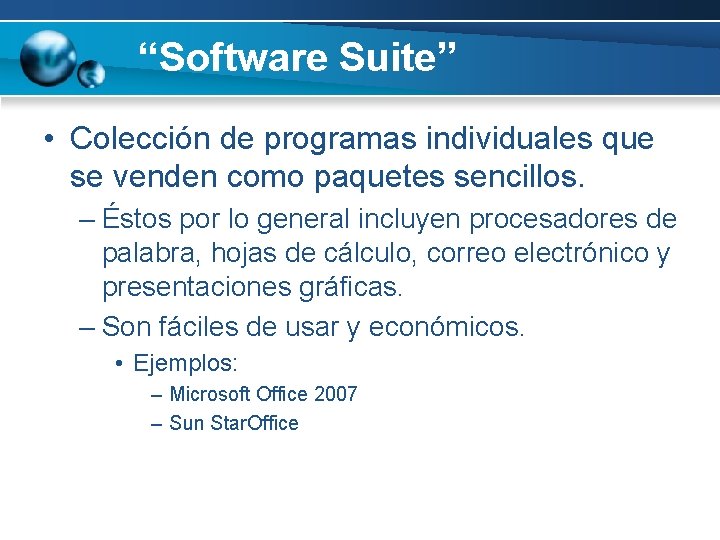 “Software Suite”

• Colección de programas individuales que se venden como paquetes sencillos.

– Éstos por lo general incluyen procesadores de palabra, hojas de cálculo, correo electrónico y presentaciones gráficas.

– Son fáciles de usar y económicos.

• Ejemplos:

– Microsoft Office 2007

– Sun StarOffice